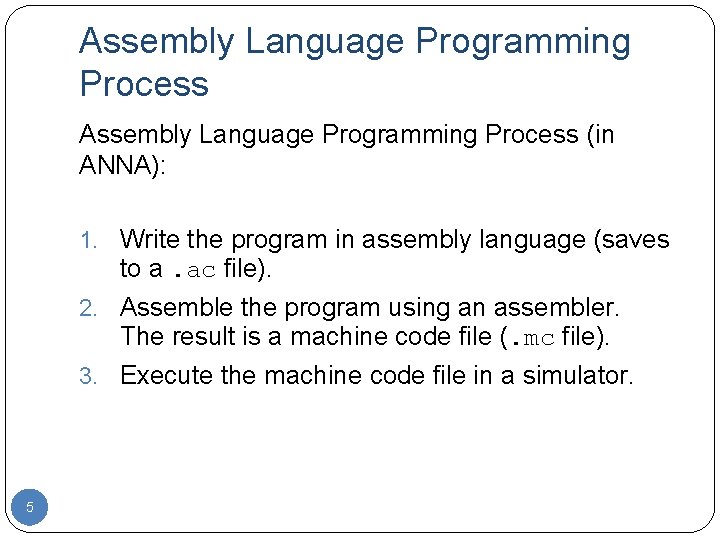 Assembly Language Programming Process

Assembly Language Programming Process (in ANNA):

1. Write the program in assembly language (saves to a .ac file).

2. Assemble the program using an assembler. The result is a machine code file (.mc file).

3. Execute the machine code file in a simulator.

5